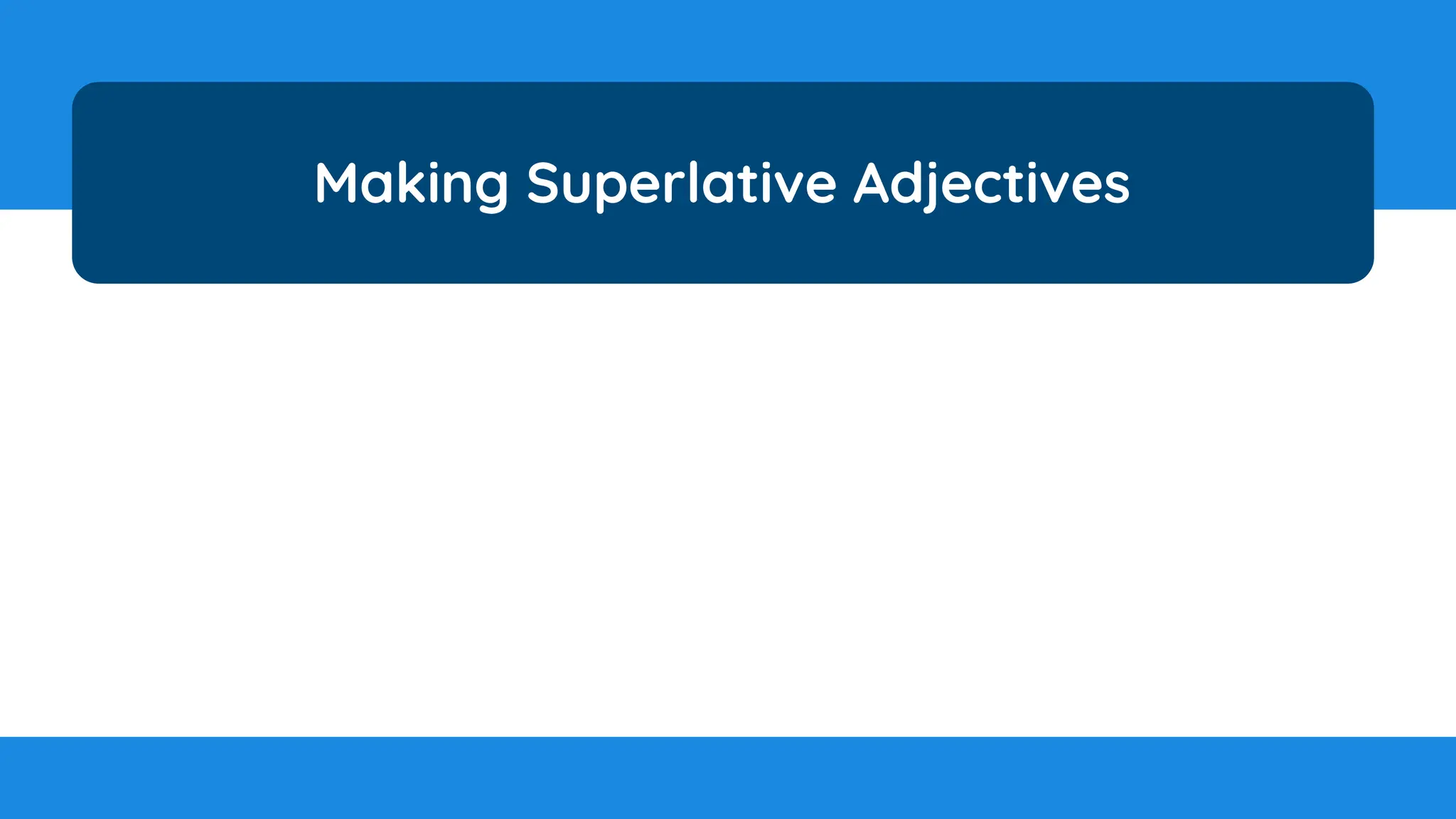 Making Superlative Adjectives